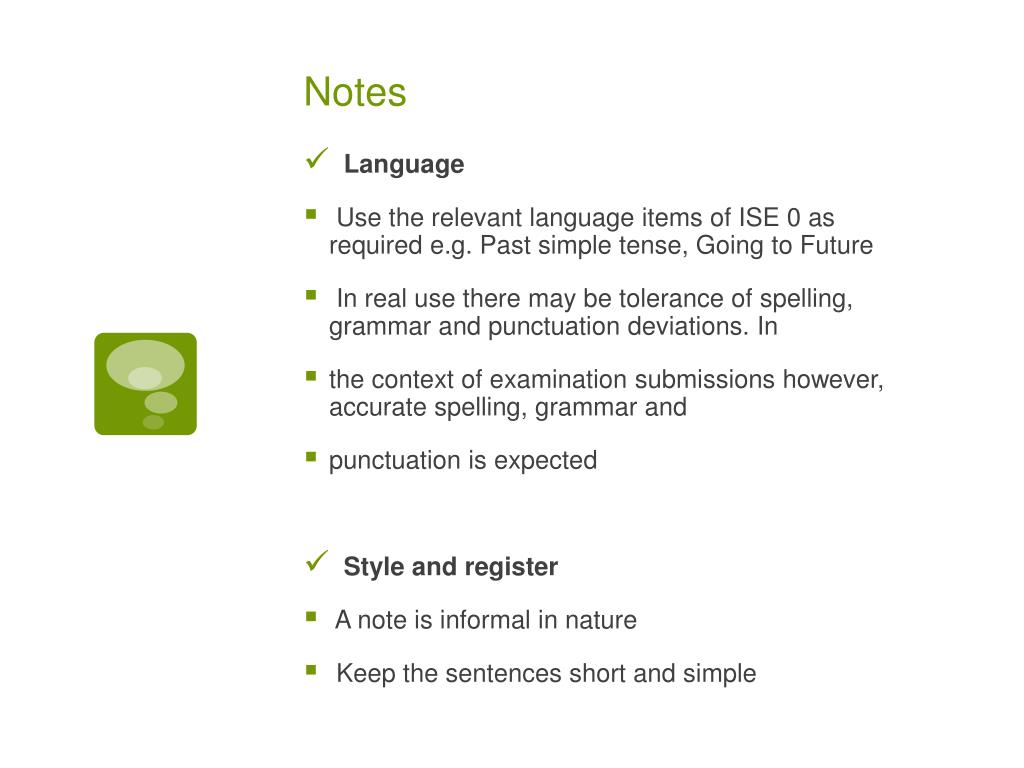 Notes

✓ Language

▪ Use the relevant language items of ISE 0 as required e.g. Past simple tense, Going to Future

▪ In real use there may be tolerance of spelling, grammar and punctuation deviations. In

▪ the context of examination submissions however, accurate spelling, grammar and

▪ punctuation is expected

✓ Style and register

▪ A note is informal in nature

▪ Keep the sentences short and simple